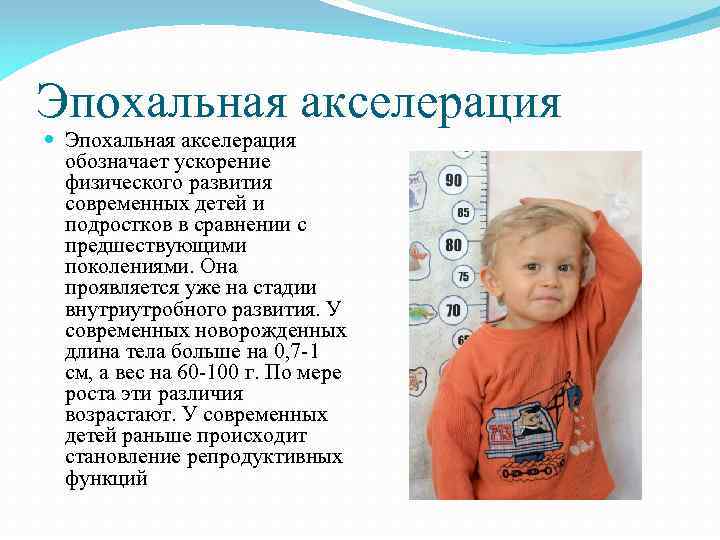 Эпохальная акселерация

Эпохальная акселерация обозначает ускорение физического развития современных детей и подростков в сравнении с предшествующими поколениями. Она проявляется уже на стадии внутриутробного развития. У современных новорожденных длина тела больше на 0,7-1 см, а вес на 60-100 г. По мере роста эти различия возрастают. У современных детей раньше происходит становление репродуктивных функций

90
85
80
75
70